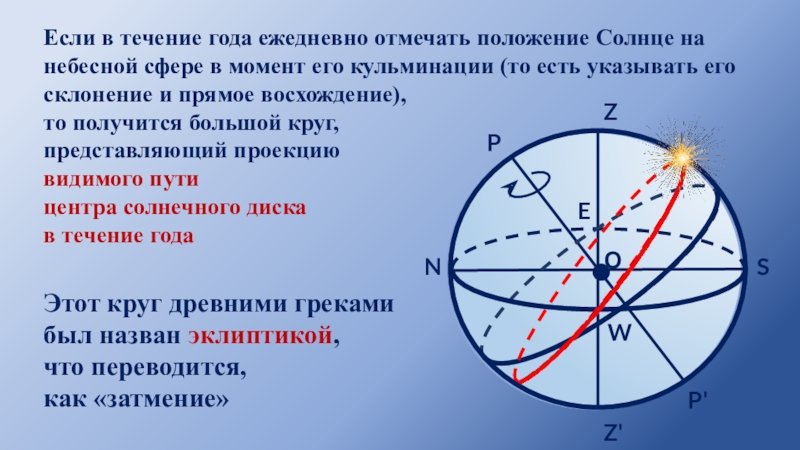 Если в течение года ежедневно отмечать положение Солнце на небесной сфере в момент его кульминации (то есть указывать его склонение и прямое восхождение), то получится большой круг, представляющий проекцию видимого пути центра солнечного диска в течение года

Этот круг древними греками был назван эклиптикой, что переводится, как «затмение»

Z
P
E
N
O
S
W
P'
Z'